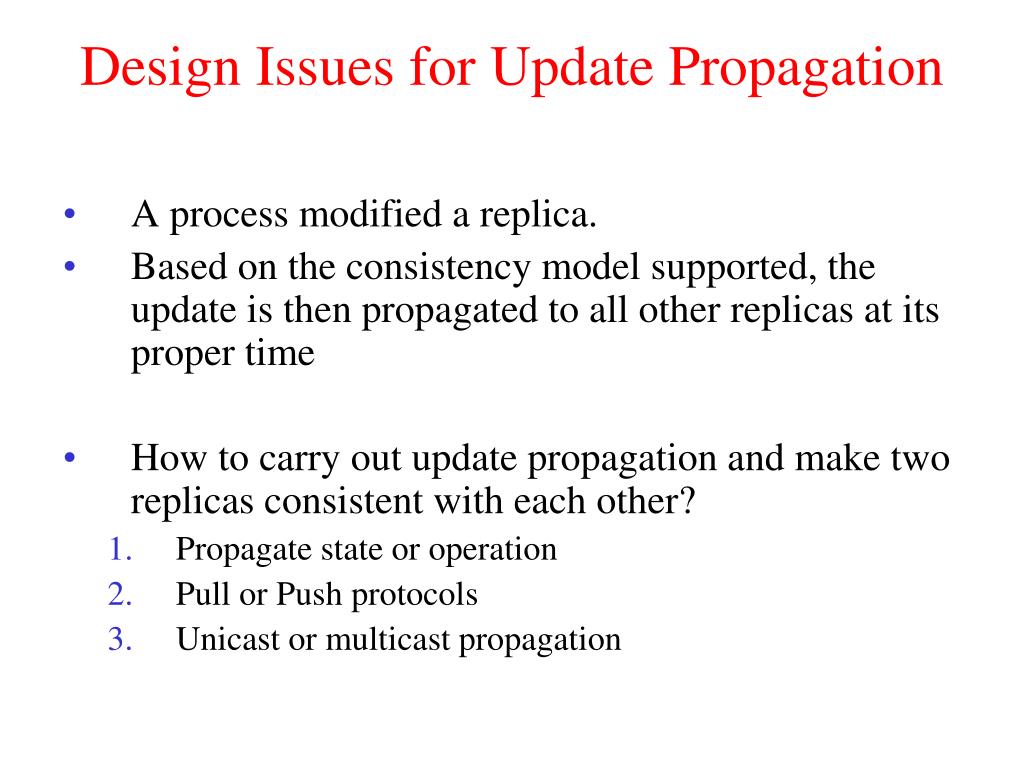 Design Issues for Update Propagation

• A process modified a replica.
• Based on the consistency model supported, the update is then propagated to all other replicas at its proper time

• How to carry out update propagation and make two replicas consistent with each other?
1. Propagate state or operation
2. Pull or Push protocols
3. Unicast or multicast propagation